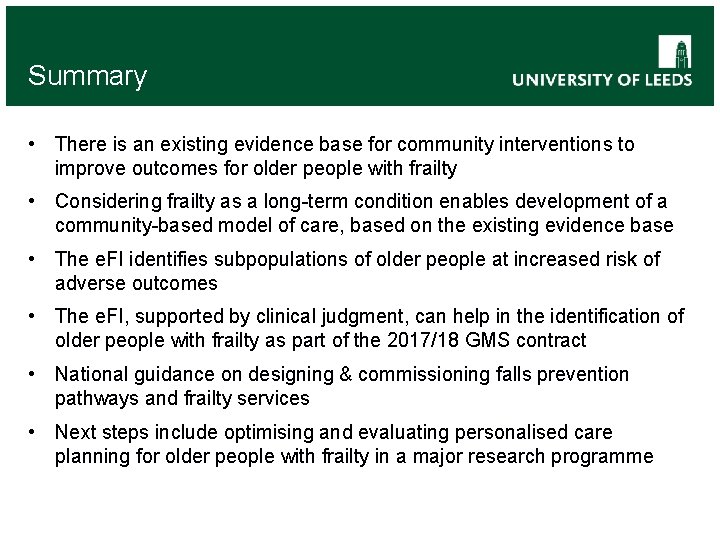 Summary

UNIVERSITY OF LEEDS

• There is an existing evidence base for community interventions to improve outcomes for older people with frailty

• Considering frailty as a long-term condition enables development of a community-based model of care, based on the existing evidence base

• The eFI identifies subpopulations of older people at increased risk of adverse outcomes

• The eFI, supported by clinical judgment, can help in the identification of older people with frailty as part of the 2017/18 GMS contract

• National guidance on designing & commissioning falls prevention pathways and frailty services

• Next steps include optimising and evaluating personalised care planning for older people with frailty in a major research programme